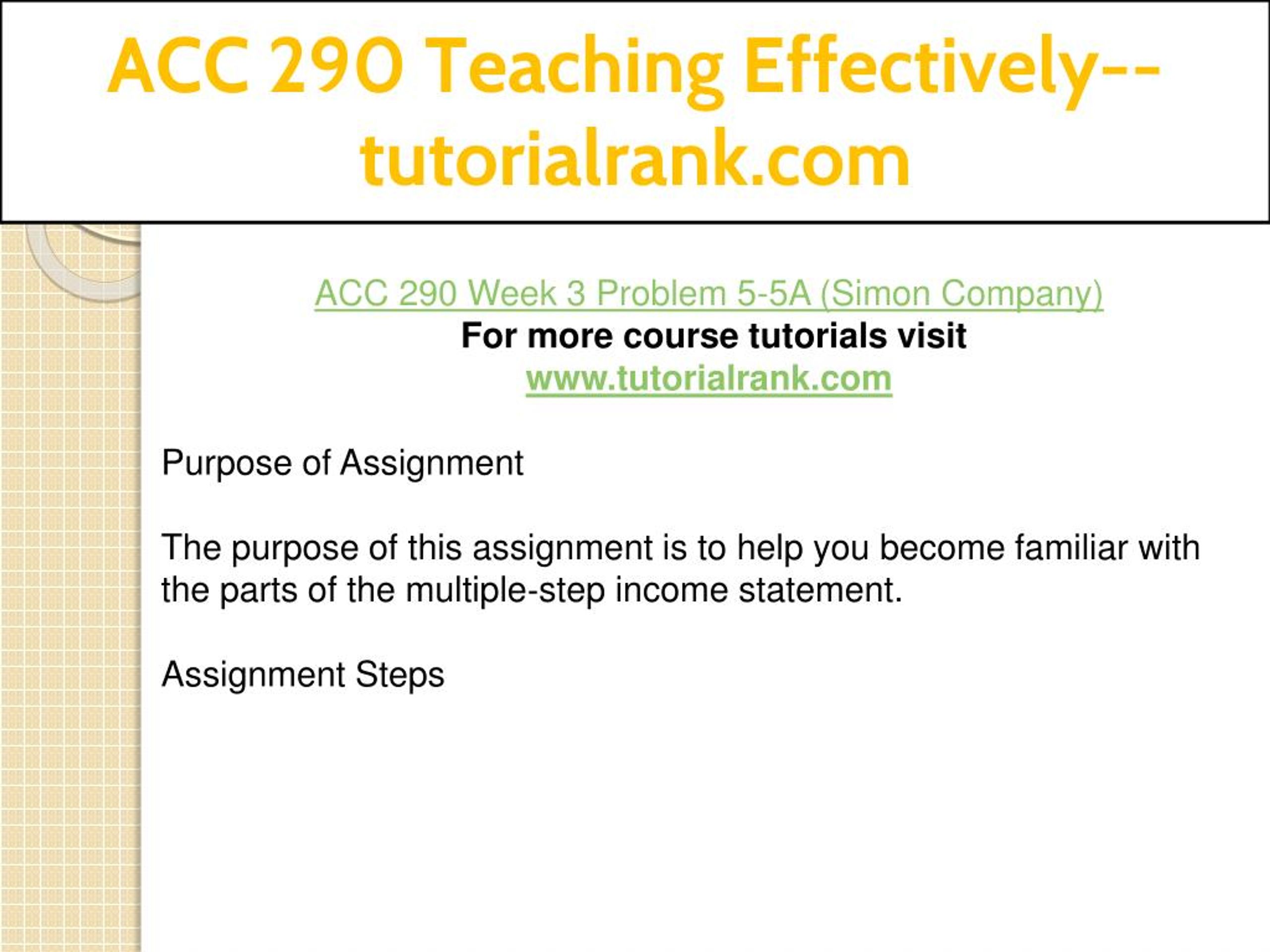 ACC 290 Teaching Effectively--tutorialrank.com

ACC 290 Week 3 Problem 5-5A (Simon Company)
For more course tutorials visit
www.tutorialrank.com

Purpose of Assignment

The purpose of this assignment is to help you become familiar with the parts of the multiple-step income statement.

Assignment Steps